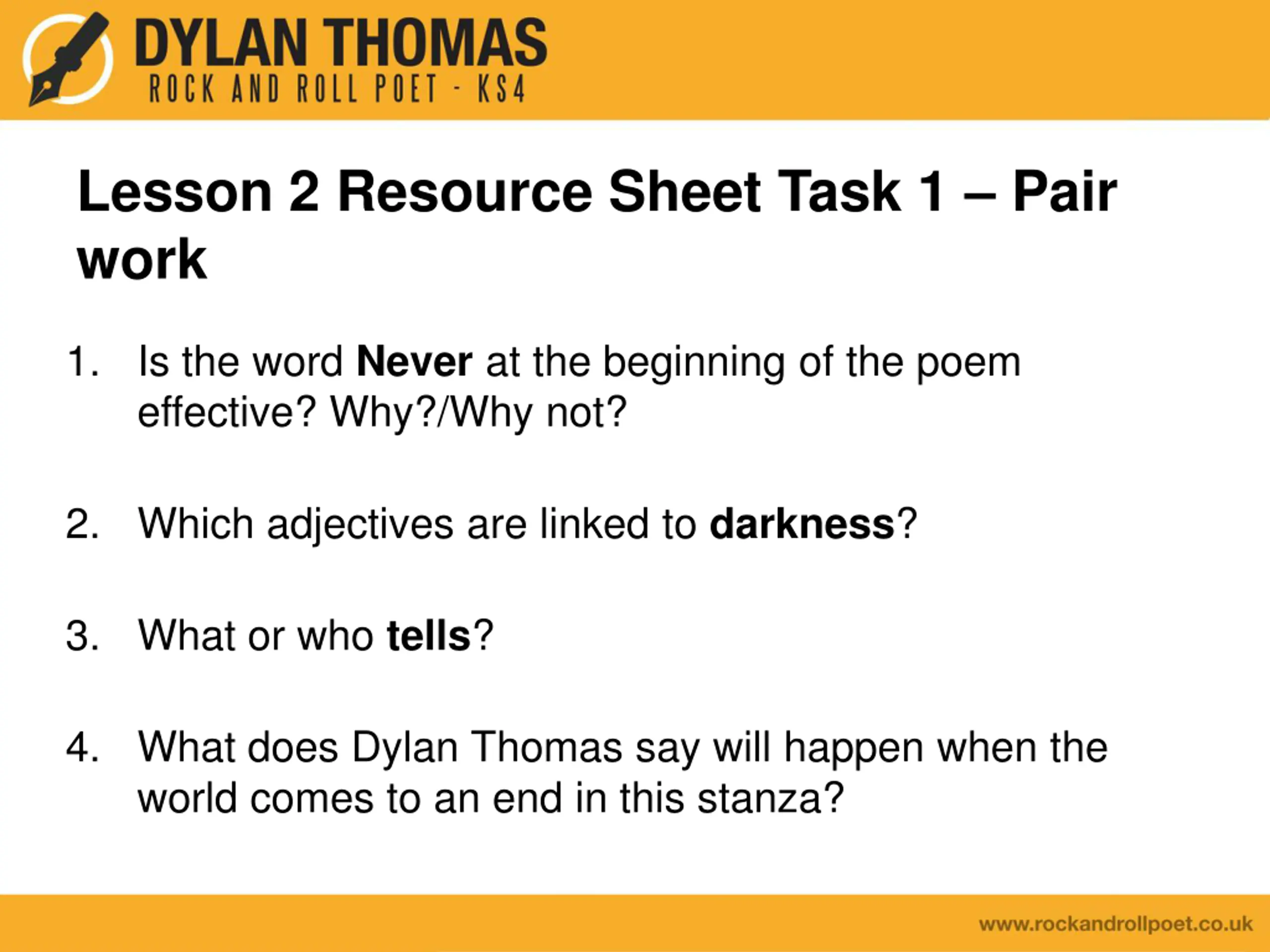 DYLAN THOMAS
ROCK AND ROLL POET - KS4

Lesson 2 Resource Sheet Task 1 – Pair work

1. Is the word Never at the beginning of the poem effective? Why?/Why not?

2. Which adjectives are linked to darkness?

3. What or who tells?

4. What does Dylan Thomas say will happen when the world comes to an end in this stanza?

www.rockandrollpoet.co.uk